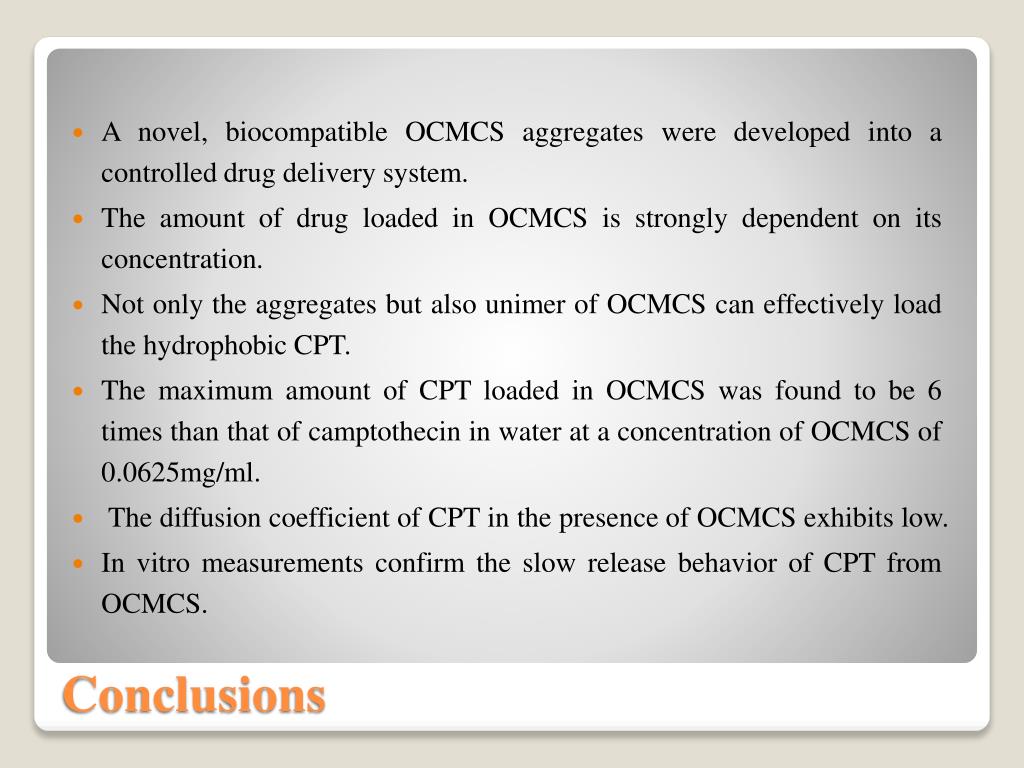 - A novel, biocompatible OCMCS aggregates were developed into a controlled drug delivery system.
- The amount of drug loaded in OCMCS is strongly dependent on its concentration.
- Not only the aggregates but also unimer of OCMCS can effectively load the hydrophobic CPT.
- The maximum amount of CPT loaded in OCMCS was found to be 6 times than that of camptothecin in water at a concentration of OCMCS of 0.0625mg/ml.
- The diffusion coefficient of CPT in the presence of OCMCS exhibits low.
- In vitro measurements confirm the slow release behavior of CPT from OCMCS.

Conclusions